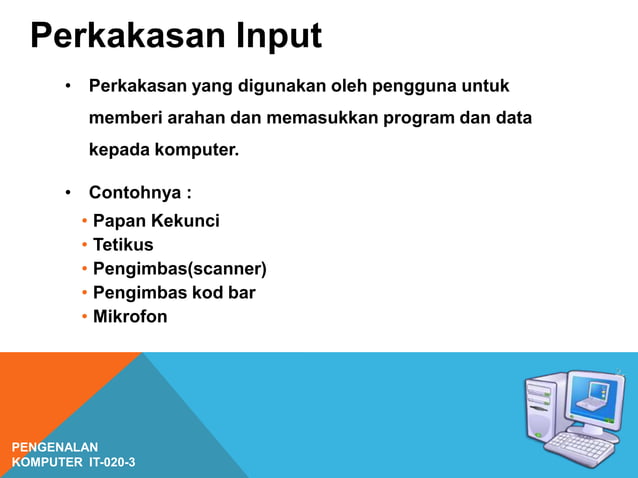 Perkakasan Input

• Perkakasan yang digunakan oleh pengguna untuk memberi arahan dan memasukkan program dan data kepada komputer.

• Contohnya :
• Papan Kekunci
• Tetikus
• Pengimbas(scanner)
• Pengimbas kod bar
• Mikrofon

PENGENALAN KOMPUTER IT-020-3